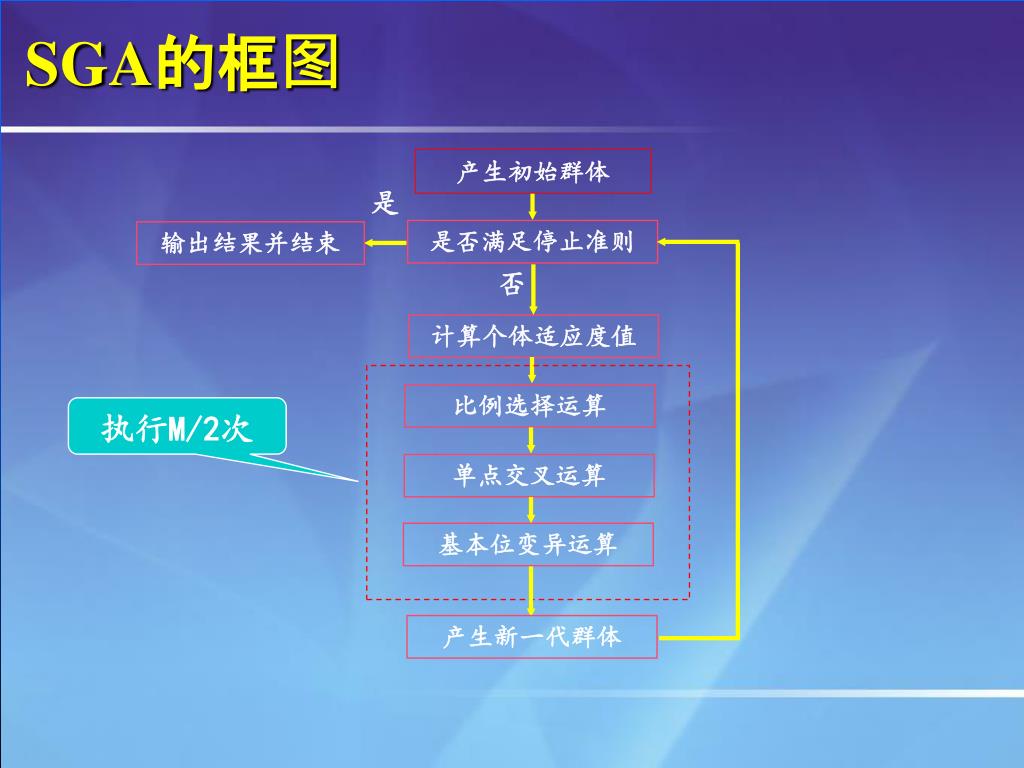 SGA的框图

产生初始群体

是

输出结果并结束

是否满足停止准则

否

计算个体适应度值

执行M/2次

比例选择运算

单点交叉运算

基本位变异运算

产生新一代群体